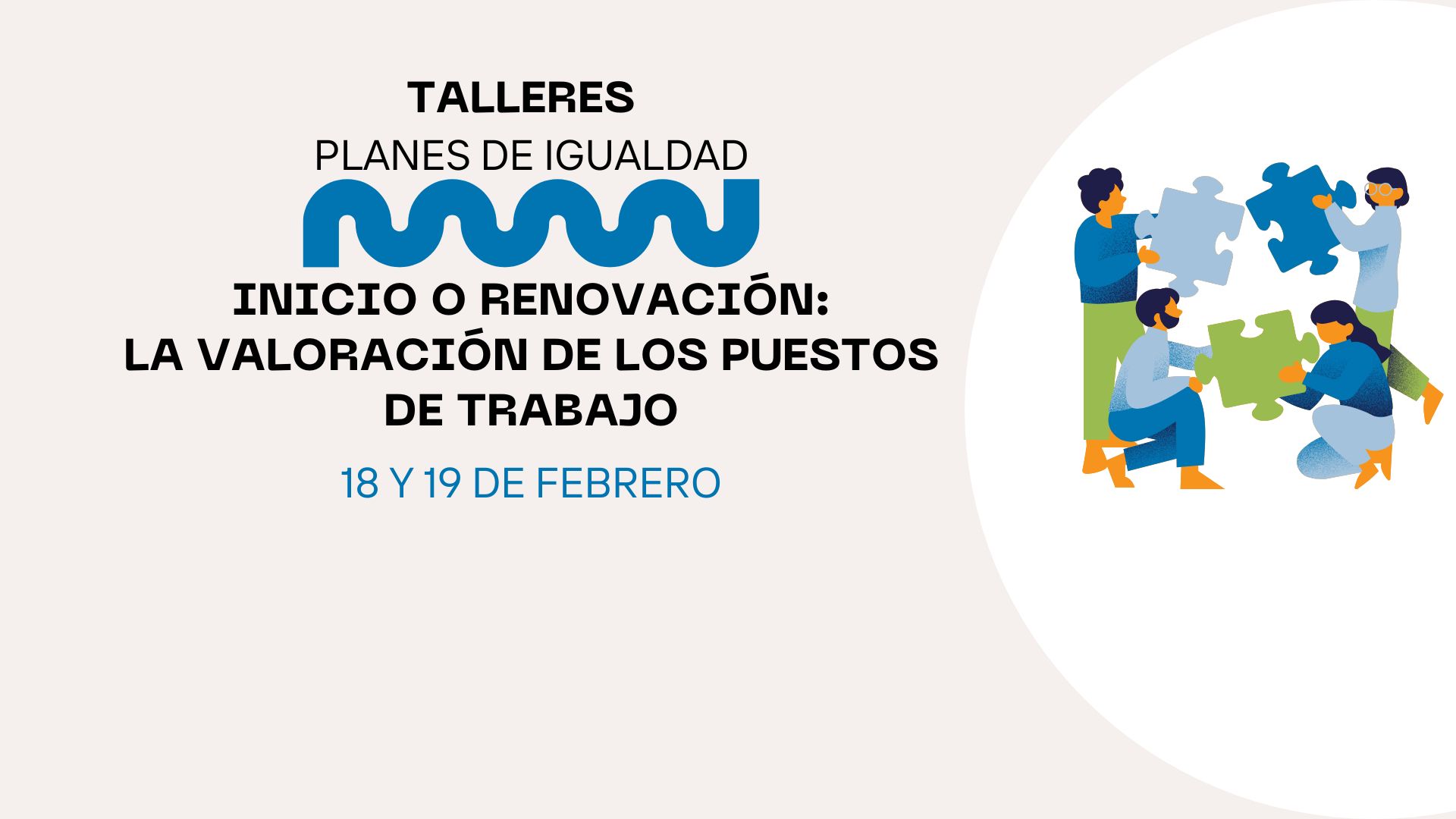 TALLERES

PLANES DE IGUALDAD

INICIO O RENOVACIÓN:
LA VALORACIÓN DE LOS PUESTOS DE TRABAJO

18 Y 19 DE FEBRERO